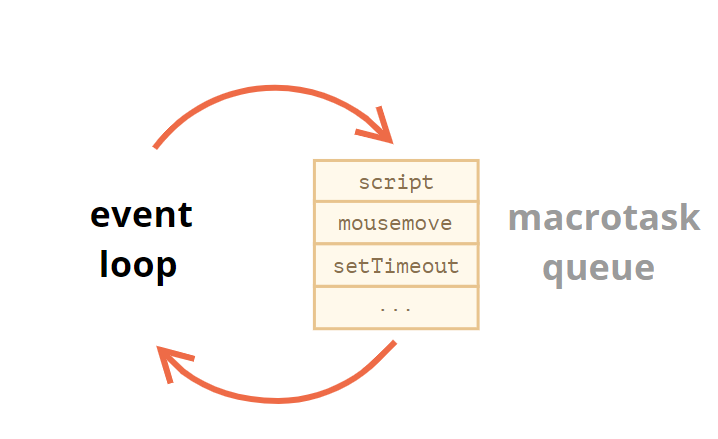 event
loop

script
mousemove
setTimeout
...

macrotask
queue